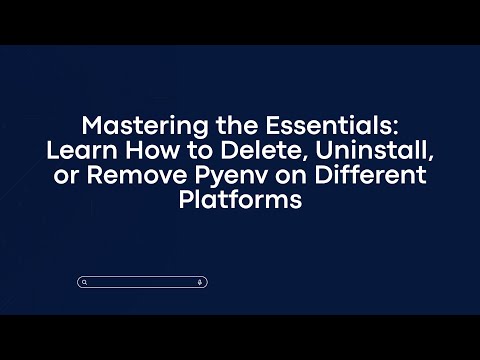 Mastering the Essentials: Learn How to Delete, Uninstall, or Remove Pyenv on Different Platforms